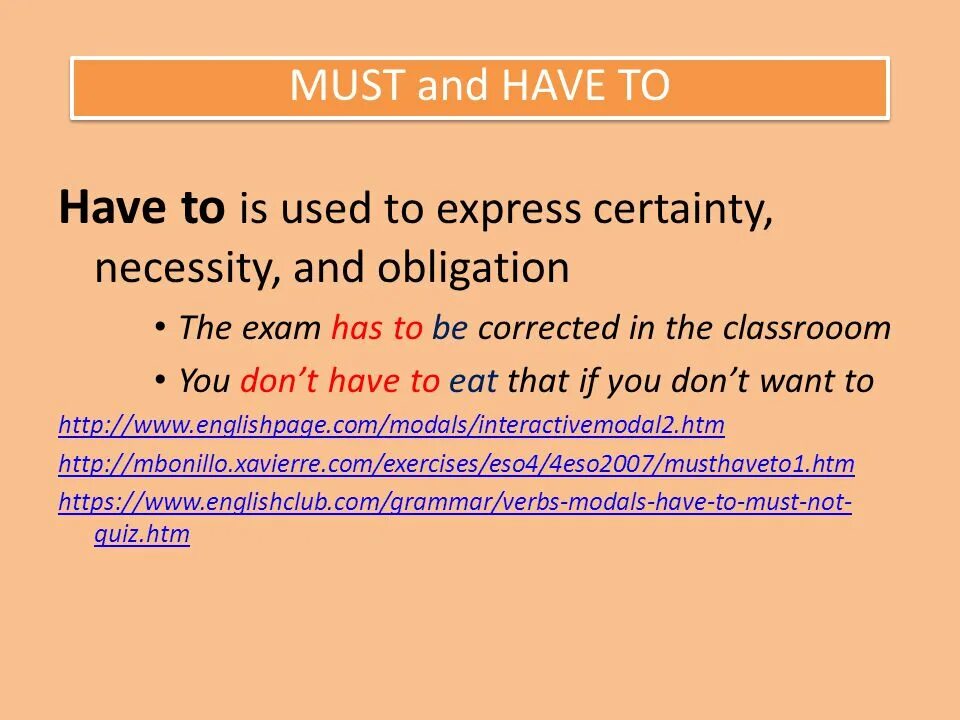 MUST and HAVE TO

Have to is used to express certainty, necessity, and obligation

• The exam has to be corrected in the classrooom
• You don't have to eat that if you don't want to

http://www.englishpage.com/modals/interactivemodal2.htm
http://mbonillo.xavierre.com/exercises/eso4/4eso2007/musthaveto1.htm
https://www.englishclub.com/grammar/verbs-modals-have-to-must-not-quiz.htm